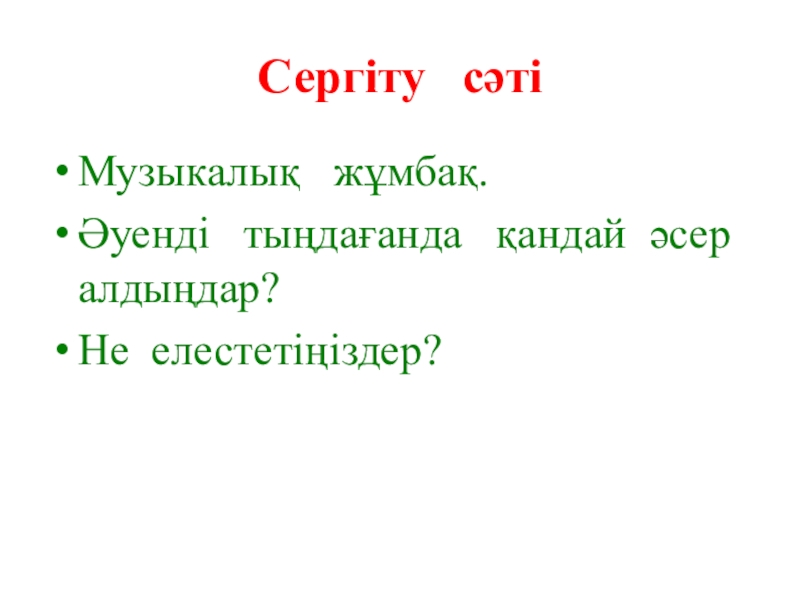 Сергіту сәті

• Музыкалық жұмбақ.
• Әуенді тыңдағанда қандай әсер алдыңдар?
• Не елестетіңіздер?